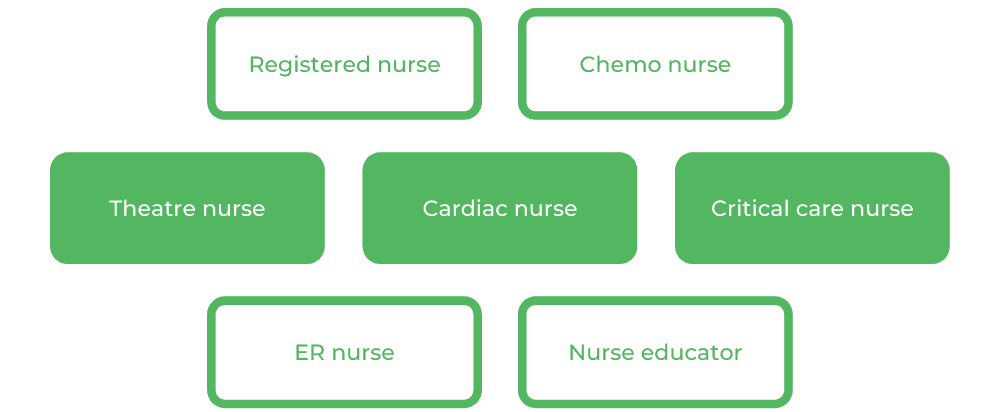 Registered nurse

Chemo nurse

Theatre nurse

Cardiac nurse

Critical care nurse

ER nurse

Nurse educator